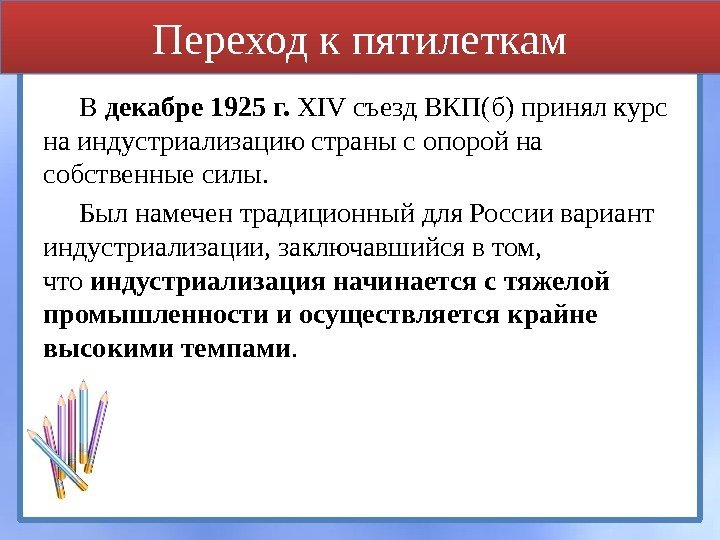 Переход к пятилеткам

В декабре 1925 г. XIV съезд ВКП(б) принял курс на индустриализацию страны с опорой на собственные силы.

Был намечен традиционный для России вариант индустриализации, заключавшийся в том, что индустриализация начинается с тяжелой промышленности и осуществляется крайне высокими темпами.